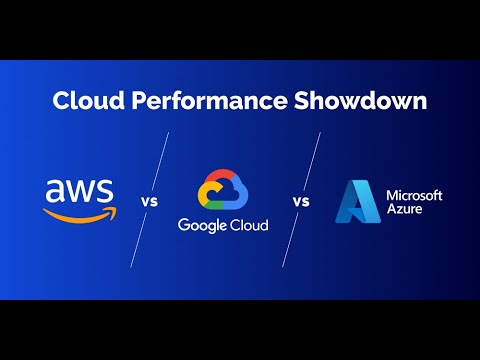 Cloud Performance Showdown

aws

vs

Google Cloud

vs

Microsoft Azure